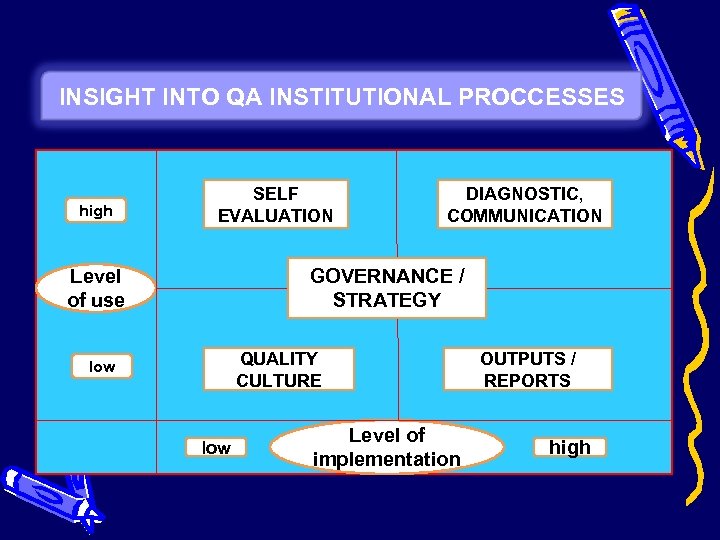 INSIGHT INTO QA INSTITUTIONAL PROCCESSES

high

Level of use

low

SELF EVALUATION

DIAGNOSTIC, COMMUNICATION

GOVERNANCE / STRATEGY

QUALITY CULTURE

OUTPUTS / REPORTS

low

Level of implementation

high